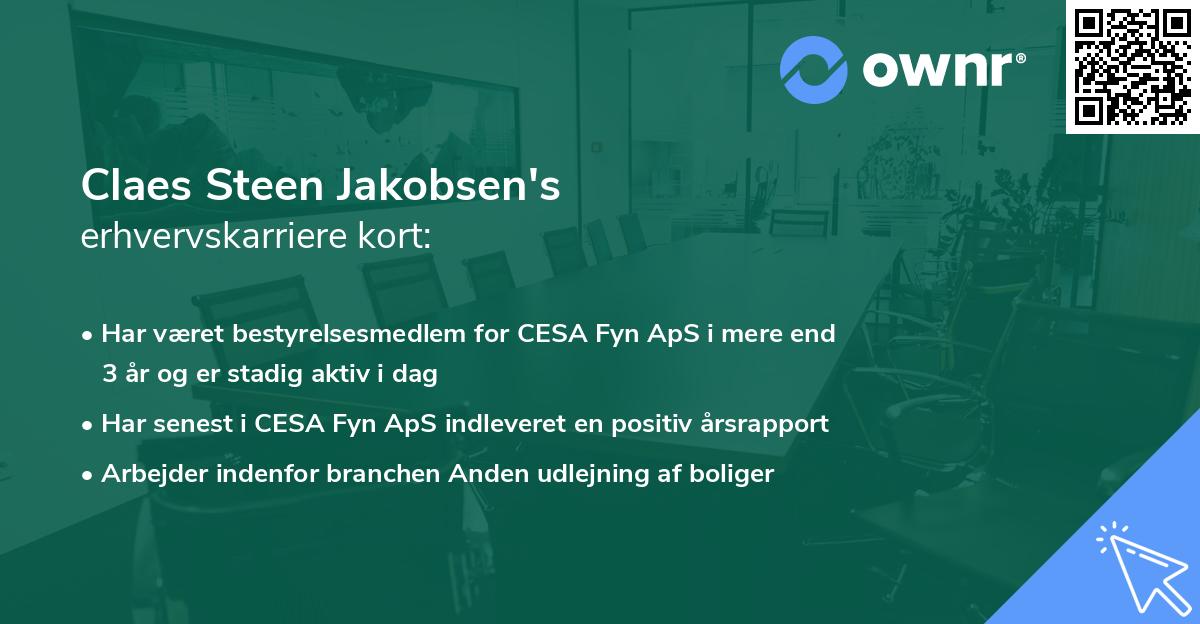 ownr®

Claes Steen Jakobsen's
erhvervskarriere kort:

• Har været bestyrelsesmedlem for CESA Fyn ApS i mere end 3 år og er stadig aktiv i dag
• Har senest i CESA Fyn ApS indleveret en positiv årsrapport
• Arbejder indenfor branchen Anden udlejning af boliger